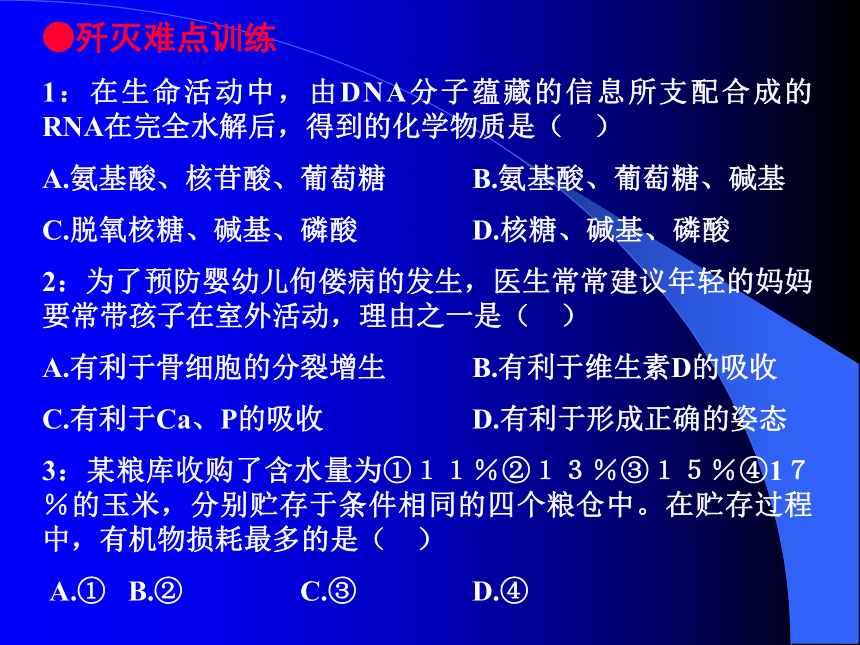 ●歼灭难点训练

1：在生命活动中，由DNA分子蕴藏的信息所支配合成的RNA在完全水解后，得到的化学物质是（　）

A.氨基酸、核苷酸、葡萄糖　　B.氨基酸、葡萄糖、碱基

C.脱氧核糖、碱基、磷酸　　D.核糖、碱基、磷酸

2：为了预防婴幼儿佝偻病的发生，医生常常建议年轻的妈妈要常带孩子在室外活动，理由之一是（　）

A.有利于骨细胞的分裂增生　　B.有利于维生素D的吸收

C.有利于Ca、P的吸收　　D.有利于形成正确的姿态

3：某粮库收购了含水量为①１１％②１３％③１５％④１７％的玉米，分别贮存于条件相同的四个粮仓中。在贮存过程中，有机物损耗最多的是（　）

A.①　B.②　　C.③　　D.④